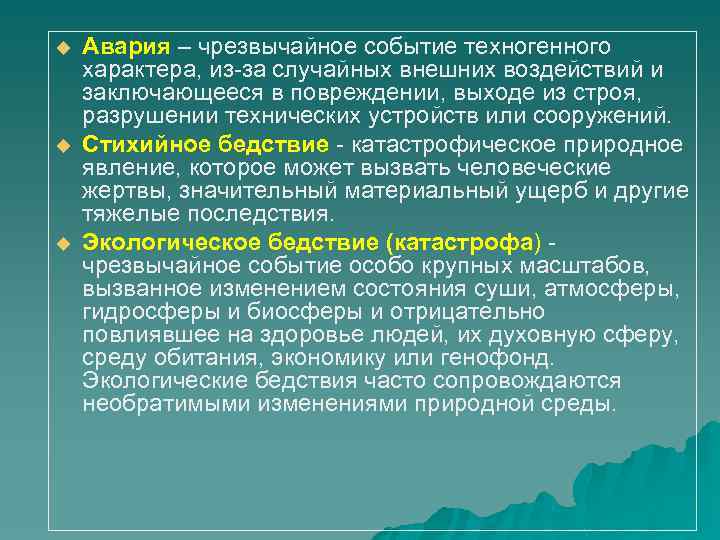 Авария – чрезвычайное событие техногенного характера, из-за случайных внешних воздействий и заключающееся в повреждении, выходе из строя, разрушении технических устройств или сооружений.

Стихийное бедствие - катастрофическое природное явление, которое может вызвать человеческие жертвы, значительный материальный ущерб и другие тяжелые последствия.

Экологическое бедствие (катастрофа) - чрезвычайное событие особо крупных масштабов, вызванное изменением состояния суши, атмосферы, гидросферы и биосферы и отрицательно повлиявшее на здоровье людей, их духовную сферу, среду обитания, экономику или генофонд. Экологические бедствия часто сопровождаются необратимыми изменениями природной среды.